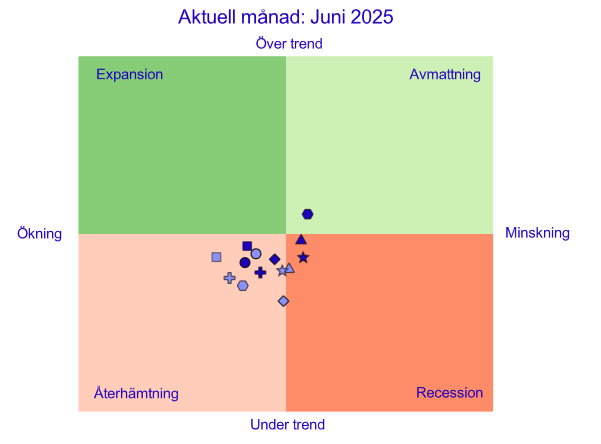 Aktuell månad: Juni 2025

Över trend

Expansion

Avmattning

Ökning

Minskning

Återhämtning

Recession

Under trend